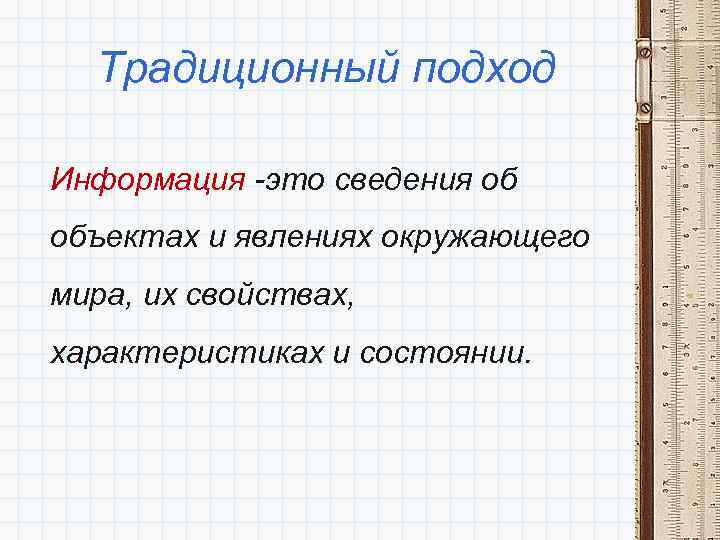 Традиционный подход

Информация -это сведения об объектах и явлениях окружающего мира, их свойствах, характеристиках и состоянии.